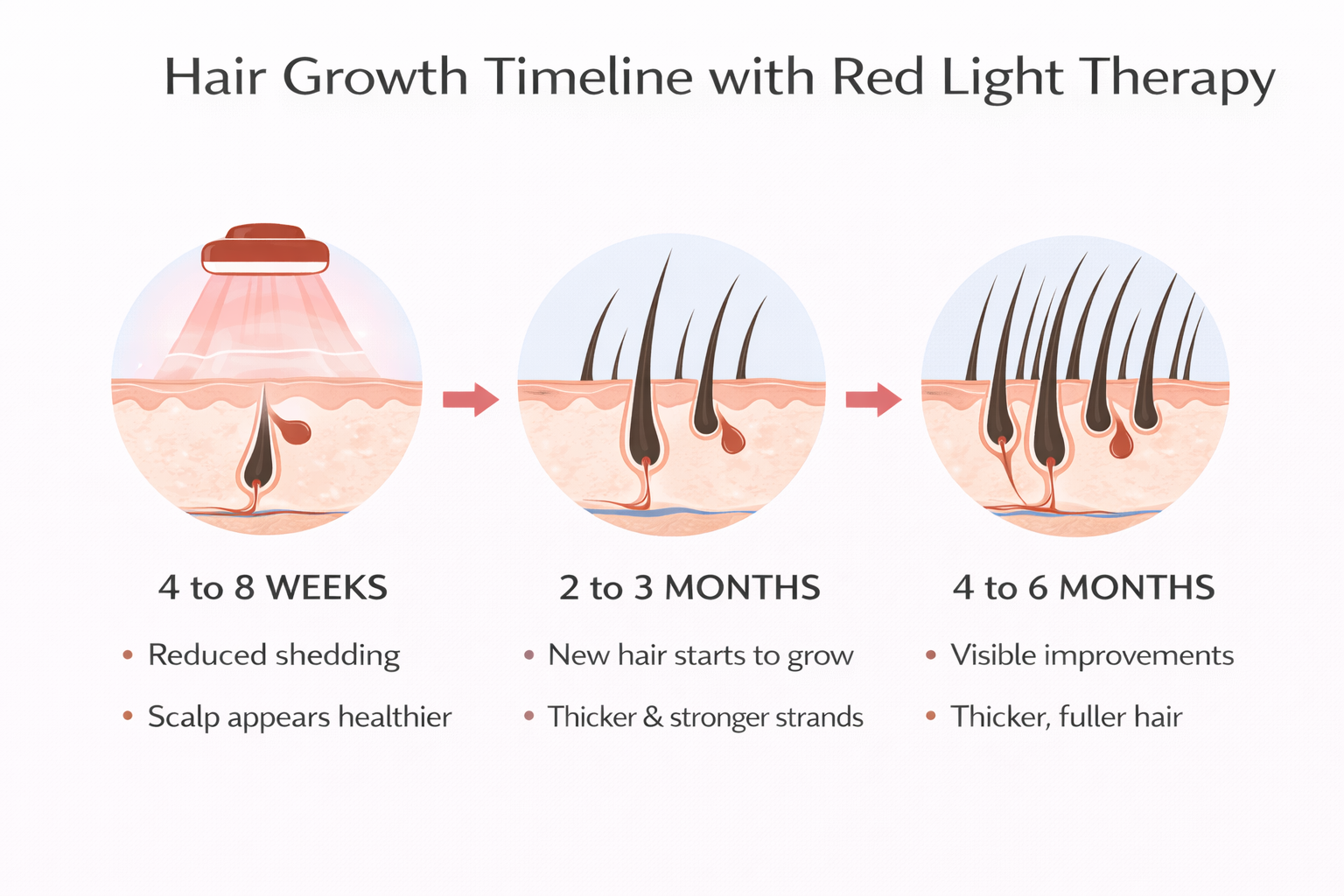 Hair Growth Timeline with Red Light Therapy

4 to 8 WEEKS

• Reduced shedding
• Scalp appears healthier

2 to 3 MONTHS

• New hair starts to grow
• Thicker & stronger strands

4 to 6 MONTHS

• Visible improvements
• Thicker, fuller hair